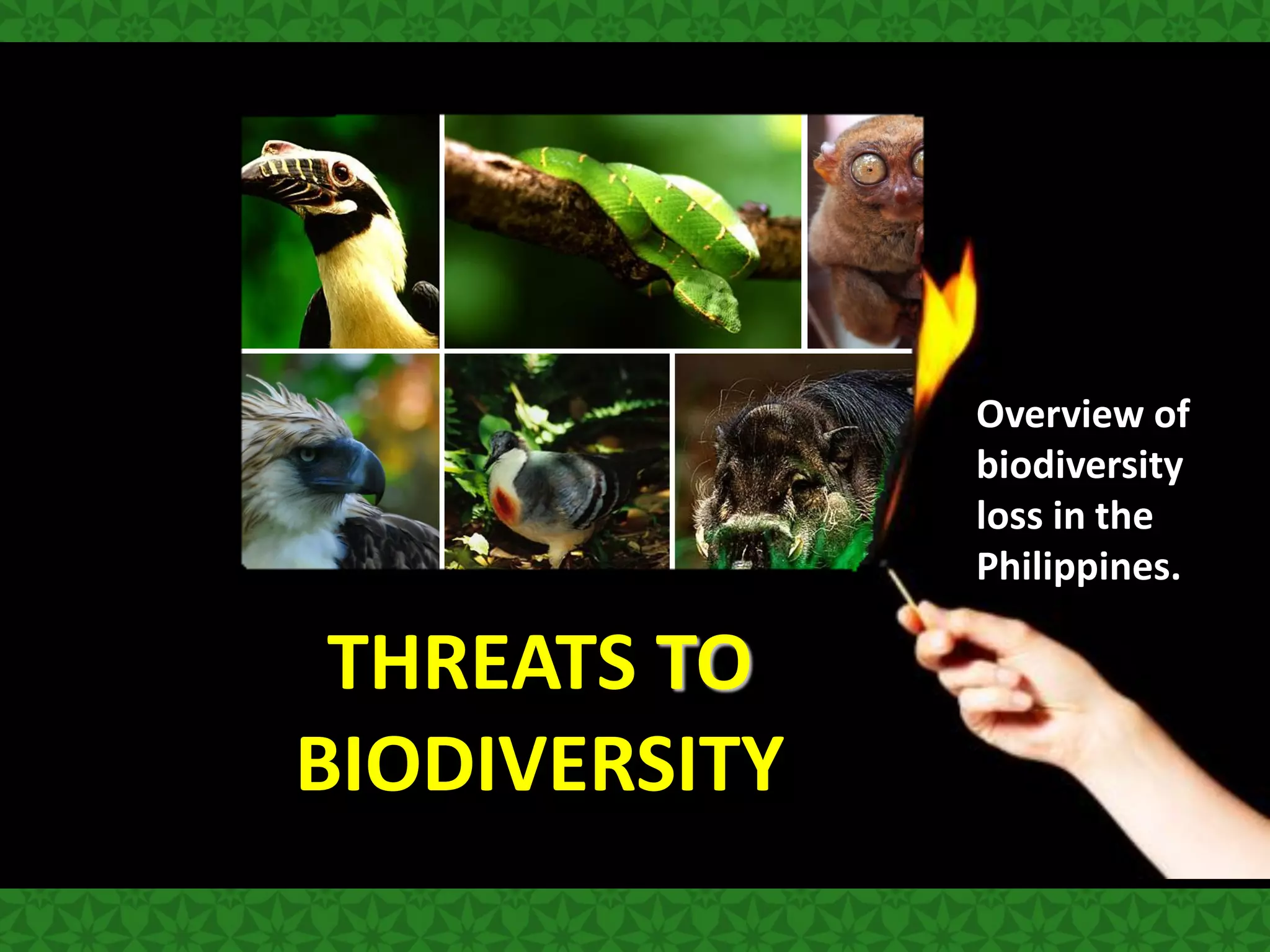 Overview of biodiversity loss in the Philippines.

THREATS TO BIODIVERSITY